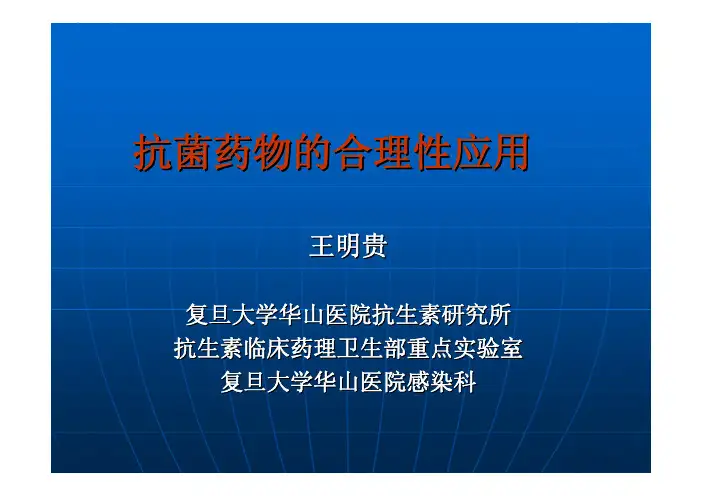 抗菌药物的合理性应用

王明贵

复旦大学华山医院抗生素研究所
抗生素临床药理卫生部重点实验室
复旦大学华山医院感染科